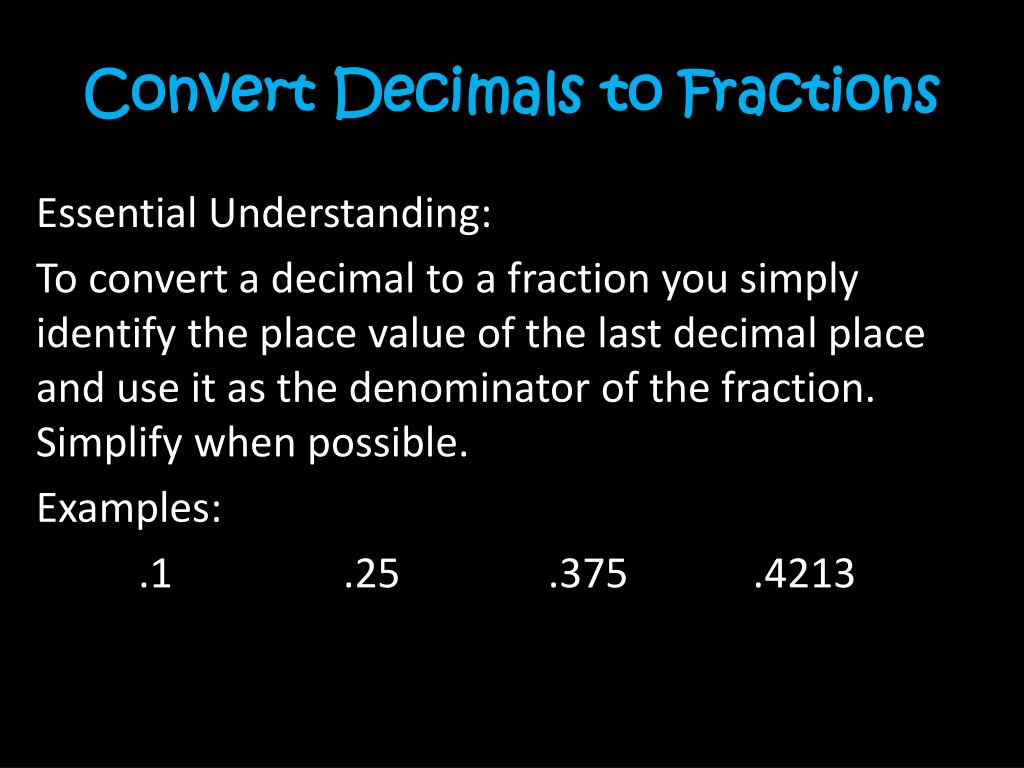 Convert Decimals to Fractions

Essential Understanding:

To convert a decimal to a fraction you simply identify the place value of the last decimal place and use it as the denominator of the fraction. Simplify when possible.

Examples:

.1 .25 .375 .4213